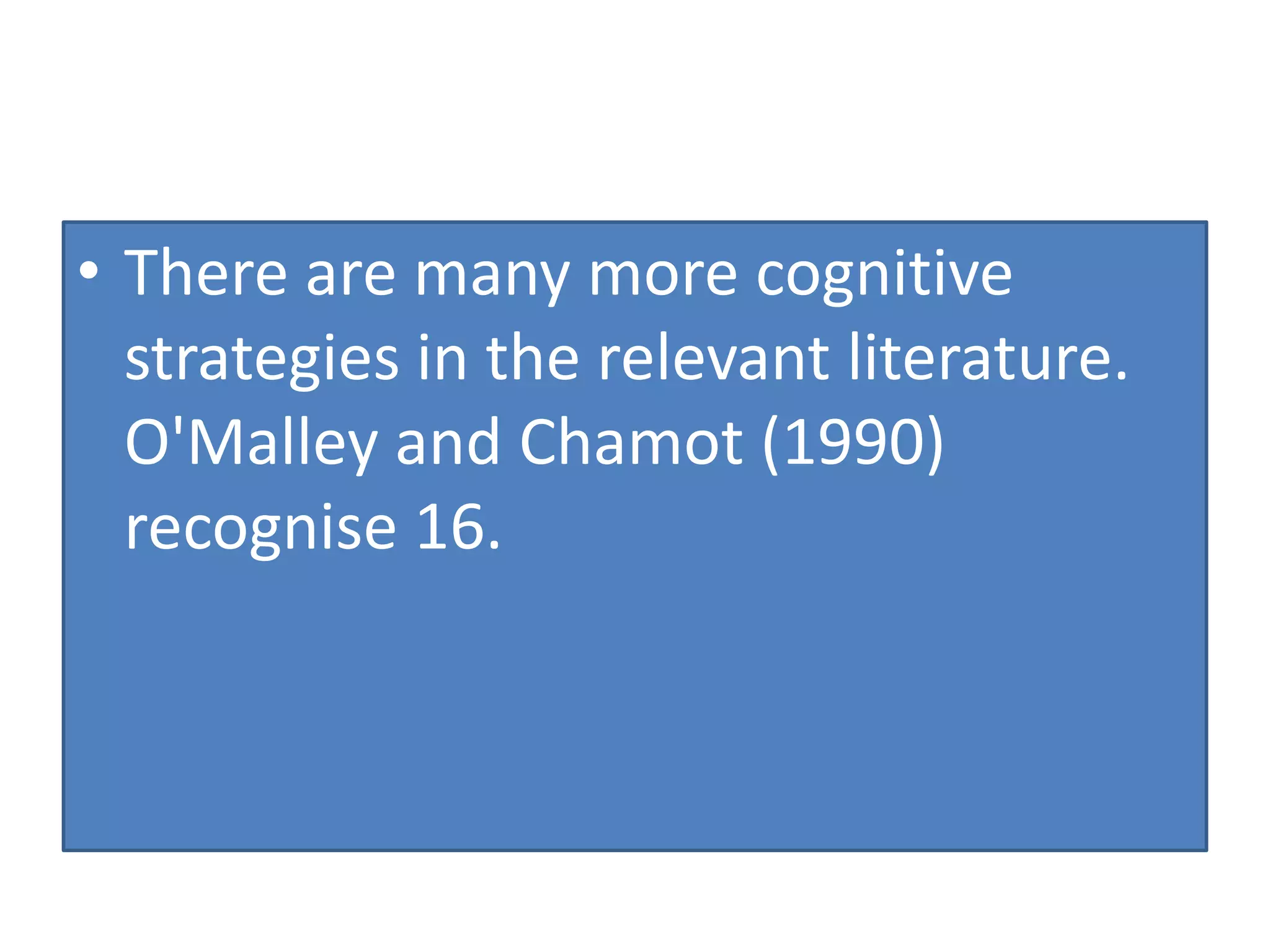 • There are many more cognitive strategies in the relevant literature. O'Malley and Chamot (1990) recognise 16.